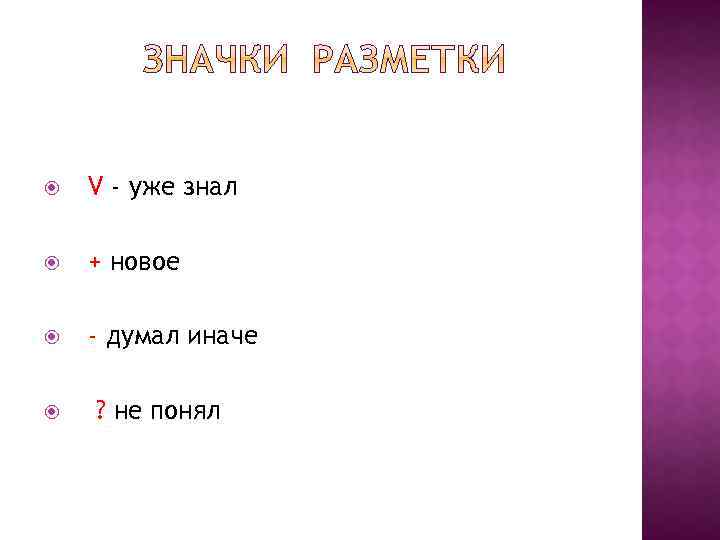 ЗНАЧКИ РАЗМЕТКИ

V - уже знал

+ новое

- думал иначе

? не понял